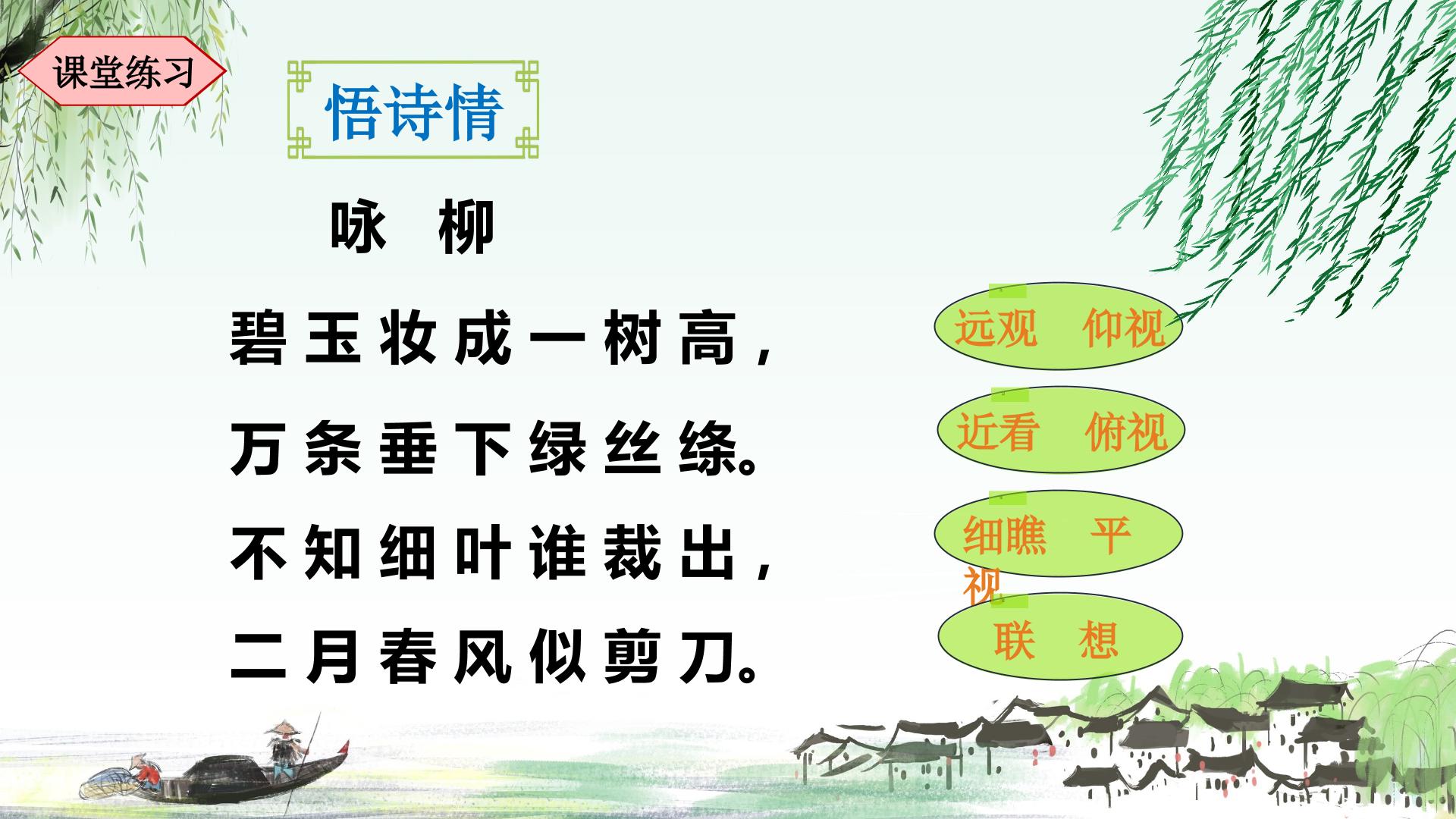 课堂练习

悟诗情

咏 柳

碧玉妆成一树高，
万条垂下绿丝绦。
不知细叶谁裁出，
二月春风似剪刀。

远观 仰视

近看 俯视

细瞧 平视

联 想